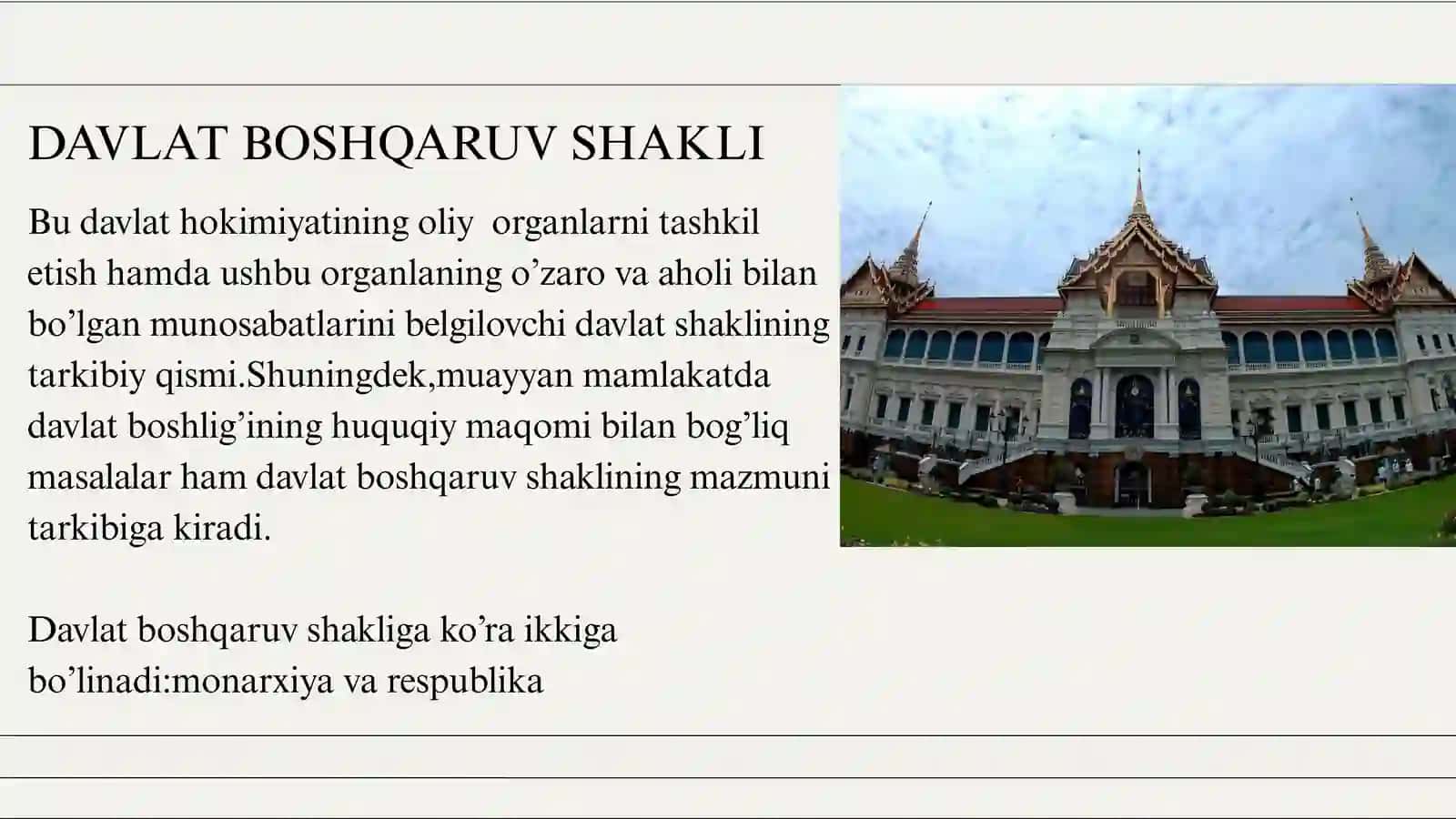 DAVLAT BOSHQARUV SHAKLI

Bu davlat hokimiyatining oliy organlarni tashkil etish hamda ushbu organlaning o’zaro va aholi bilan bo’lgan munosabatlarini belgilovchi davlat shaklining tarkibiy qismi.Shuningdek,muayyan mamlakatda davlat boshlig’ining huquqiy maqomi bilan bog’liq masalalar ham davlat boshqaruv shaklining mazmuni tarkibiga kiradi.

Davlat boshqaruv shakliga ko’ra ikkiga bo’linadi:monarxiya va respublika